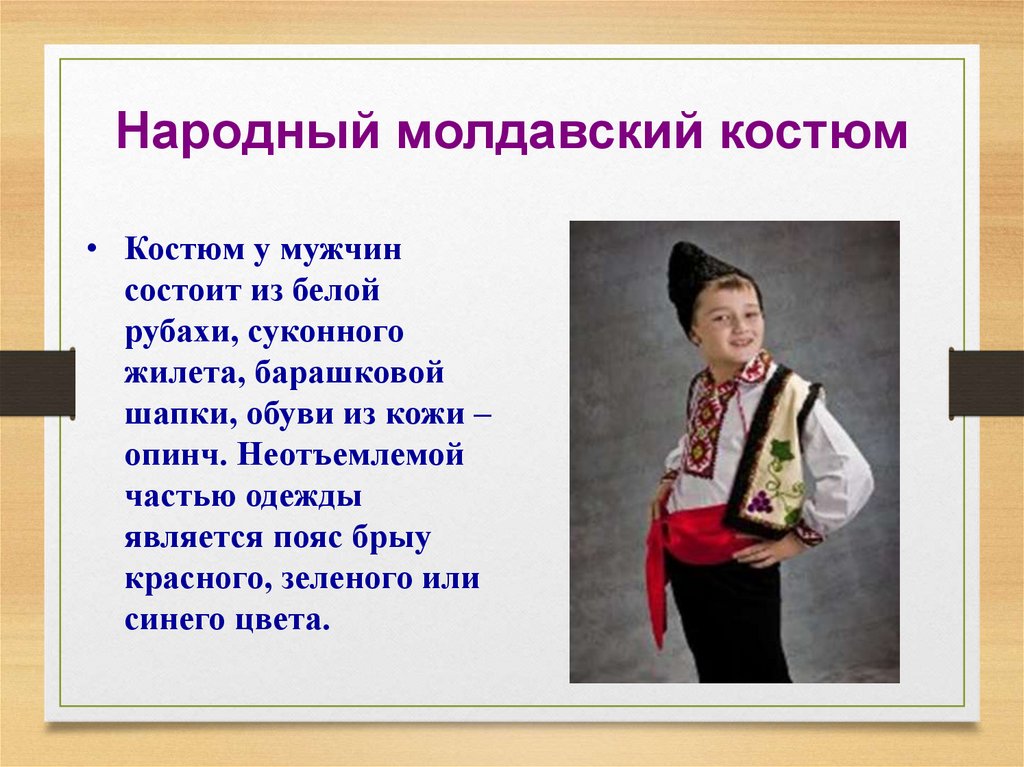 Народный молдавский костюм

• Костюм у мужчин состоит из белой рубахи, суконного жилета, барашковой шапки, обуви из кожи – опинч. Неотъемлемой частью одежды является пояс брыу красного, зеленого или синего цвета.